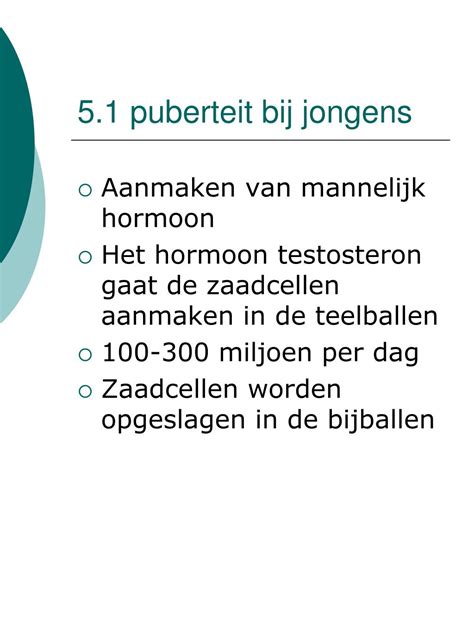 5.1 puberteit bij jongens

- Aanmaken van mannelijk hormoon
- Het hormoon testosteron gaat de zaadcellen aanmaken in de teelballen
- 100-300 miljoen per dag
- Zaadcellen worden opgeslagen in de bijballen